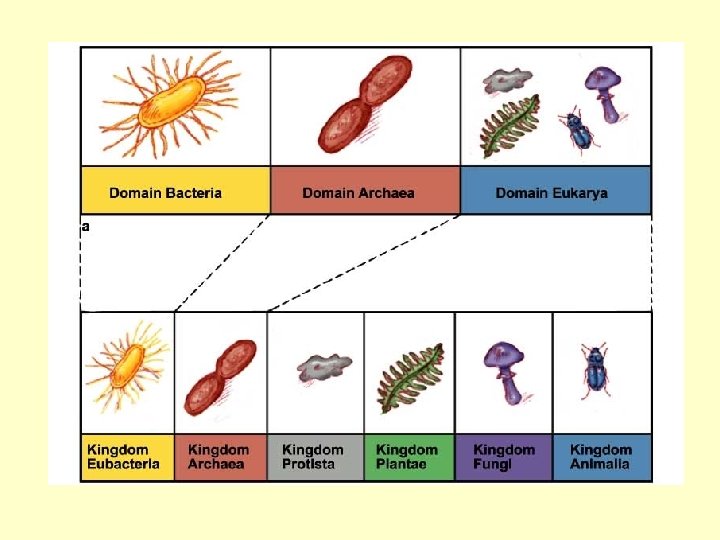 Domain Bacteria

Domain Archaea

Domain Eukarya

a

Kingdom Eubacteria

Kingdom Archaea

Kingdom Protista

Kingdom Plantae

Kingdom Fungi

Kingdom Animalia